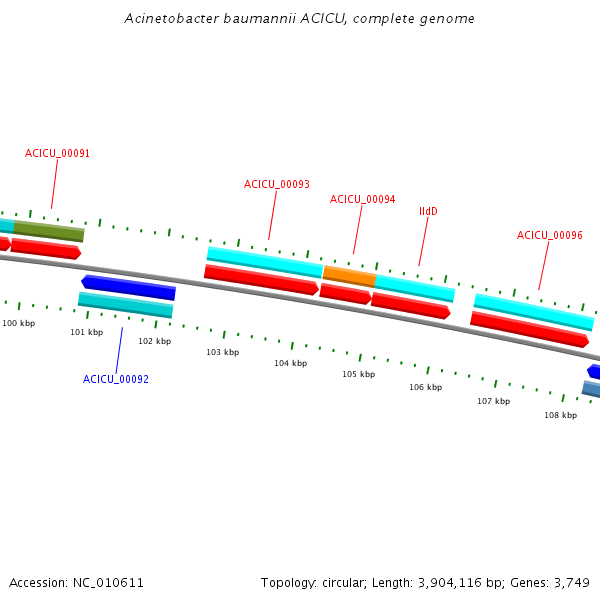 Acinetobacter baumannii ACICU, complete genome

ACICU_00091

ACICU_00093

ACICU_00094

lldD

ACICU_00096

100 kbp

101 kbp

102 kbp

103 kbp

104 kbp

105 kbp

106 kbp

107 kbp

108 kbp

ACICU_00092

Accession: NC_010611

Topology: circular; Length: 3,904,116 bp; Genes: 3,749